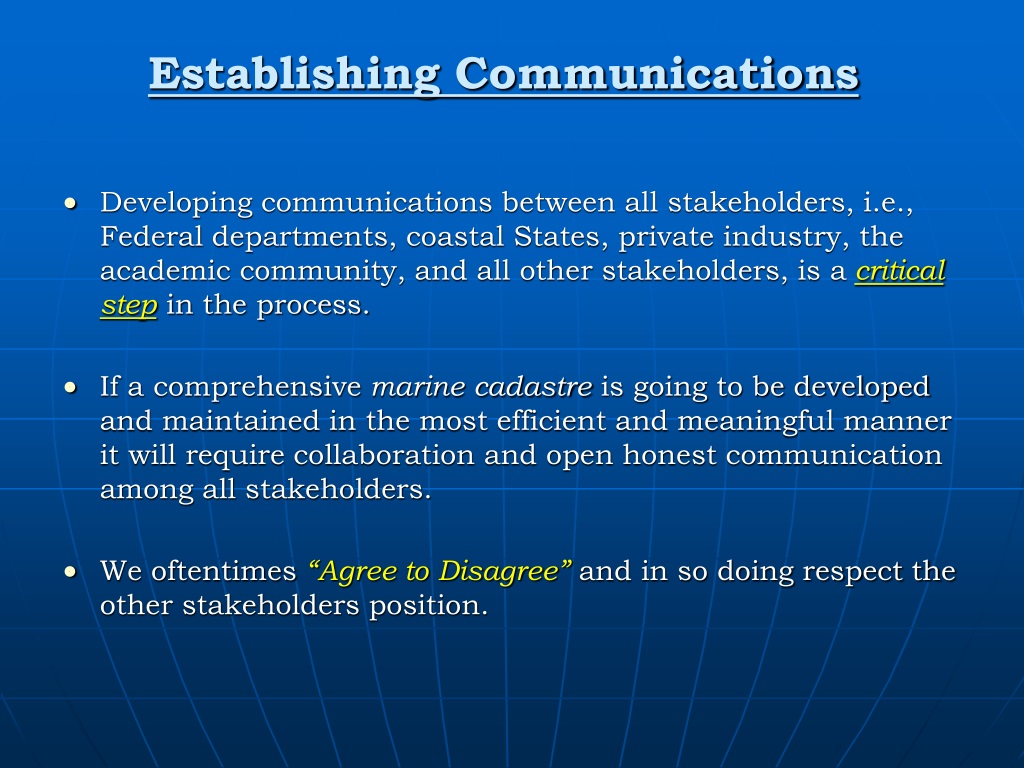 Establishing Communications

• Developing communications between all stakeholders, i.e., Federal departments, coastal States, private industry, the academic community, and all other stakeholders, is a critical step in the process.

• If a comprehensive marine cadastre is going to be developed and maintained in the most efficient and meaningful manner it will require collaboration and open honest communication among all stakeholders.

• We oftentimes "Agree to Disagree" and in so doing respect the other stakeholders position.